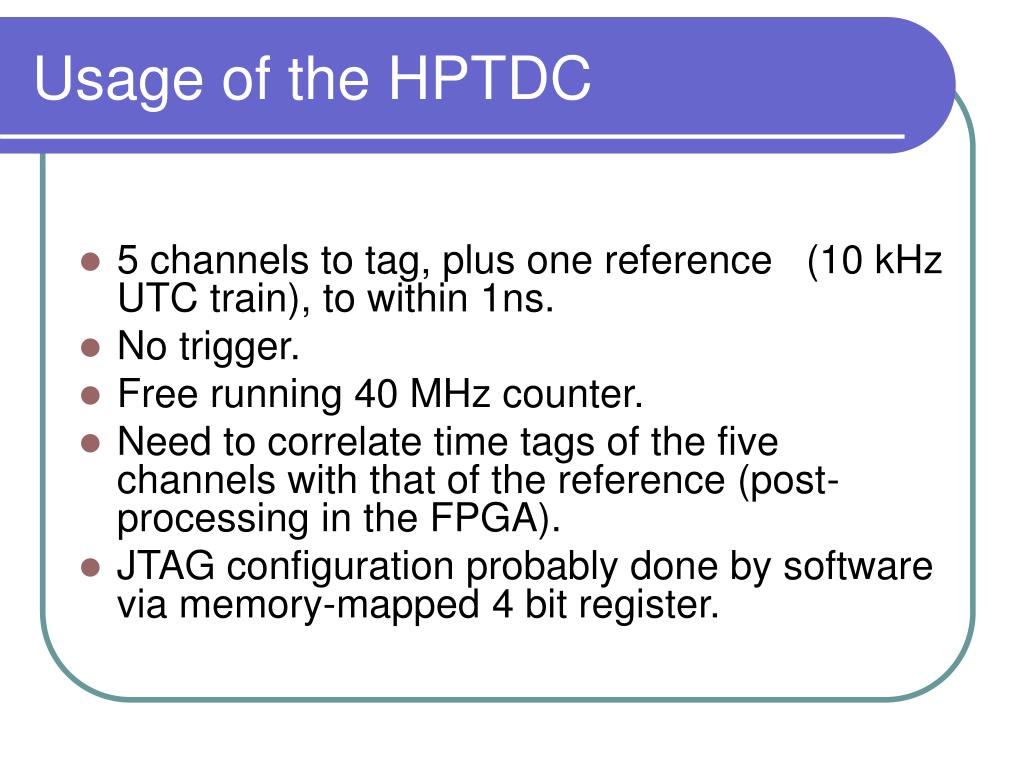 Usage of the HPTDC

- 5 channels to tag, plus one reference (10 kHz UTC train), to within 1ns.
- No trigger.
- Free running 40 MHz counter.
- Need to correlate time tags of the five channels with that of the reference (post-processing in the FPGA).
- JTAG configuration probably done by software via memory-mapped 4 bit register.